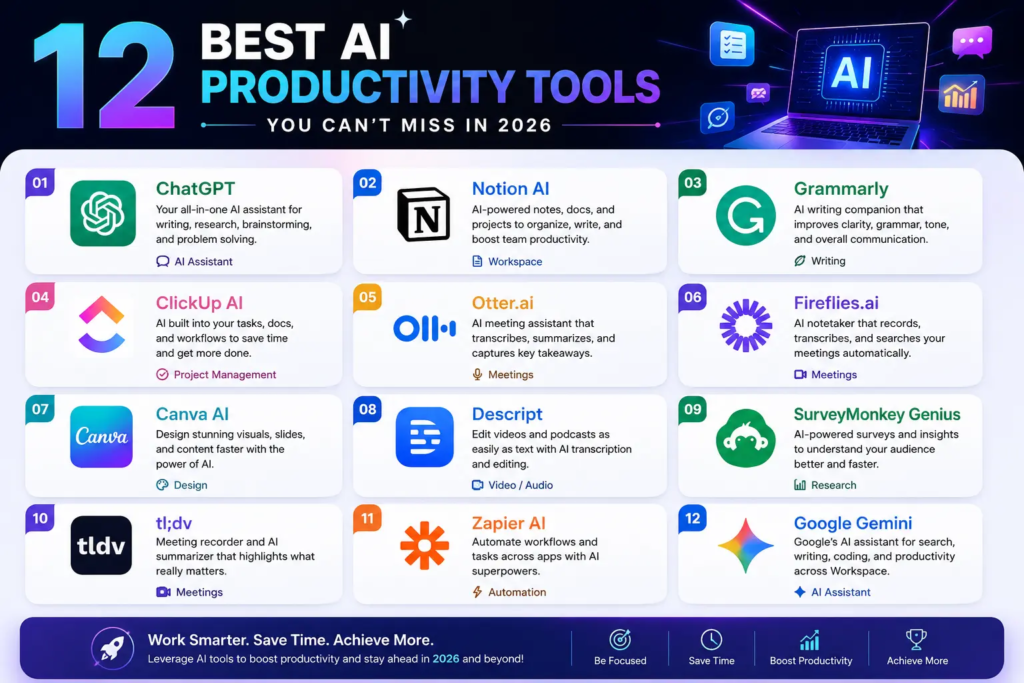 12 BEST AI PRODUCTIVITY TOOLS
YOU CAN'T MISS IN 2026

AI

01
ChatGPT
Your all-in-one AI assistant for writing, research, brainstorming, and problem solving.
AI Assistant

02
Notion AI
AI-powered notes, docs, and projects to organize, write, and boost team productivity.
Workspace

03
Grammarly
AI writing companion that improves clarity, grammar, tone, and overall communication.
Writing

04
ClickUp AI
AI built into your tasks, docs, and workflows to save time and get more done.
Project Management

05
Otter.ai
AI meeting assistant that transcribes, summarizes, and captures key takeaways.
Meetings

06
Fireflies.ai
AI notetaker that records, transcribes, and searches your meetings automatically.
Meetings

07
Canva
Canva AI
Design stunning visuals, slides, and content faster with the power of AI.
Design

08
Descript
Edit videos and podcasts as easily as text with AI transcription and editing.
Video / Audio

09
SurveyMonkey Genius
AI-powered surveys and insights to understand your audience better and faster.
Research

10
tldv
tl;dv
Meeting recorder and AI summarizer that highlights what really matters.
Meetings

11
Zapier AI
Automate workflows and tasks across apps with AI superpowers.
Automation

12
Google Gemini
Google's AI assistant for search, writing, coding, and productivity across Workspace.
AI Assistant

Work Smarter. Save Time. Achieve More.
Leverage AI tools to boost productivity and stay ahead in 2026 and beyond!
Be Focused
Save Time
Boost Productivity
Achieve More